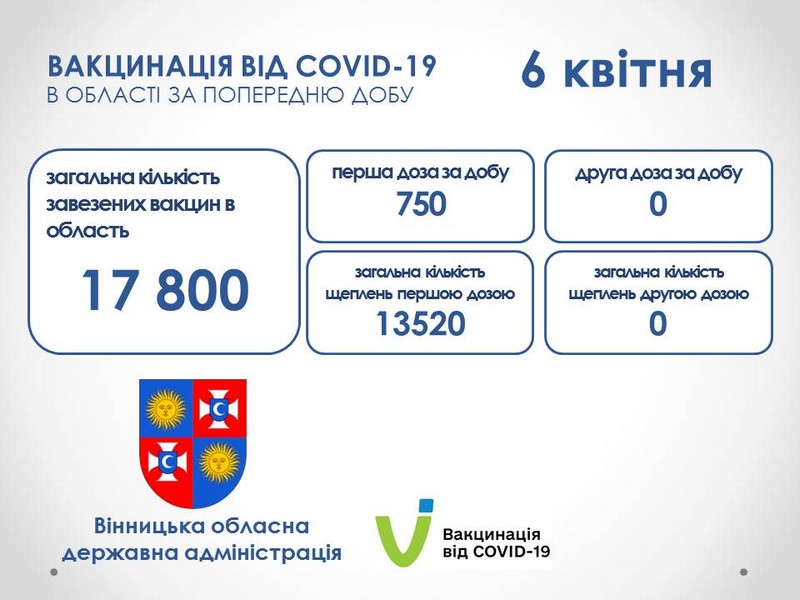 ВАКЦИНАЦІЯ ВІД COVID-19
В ОБЛАСТІ ЗА ПОПЕРЕДНЮ ДОБУ

6 квітня

загальна кількість завезених вакцин в область

17 800

перша доза за добу
750

друга доза за добу
0

загальна кількість щеплень першою дозою
13520

загальна кількість щеплень другою дозою
0

Вінницька обласна державна адміністрація

Вакцинація від COVID-19